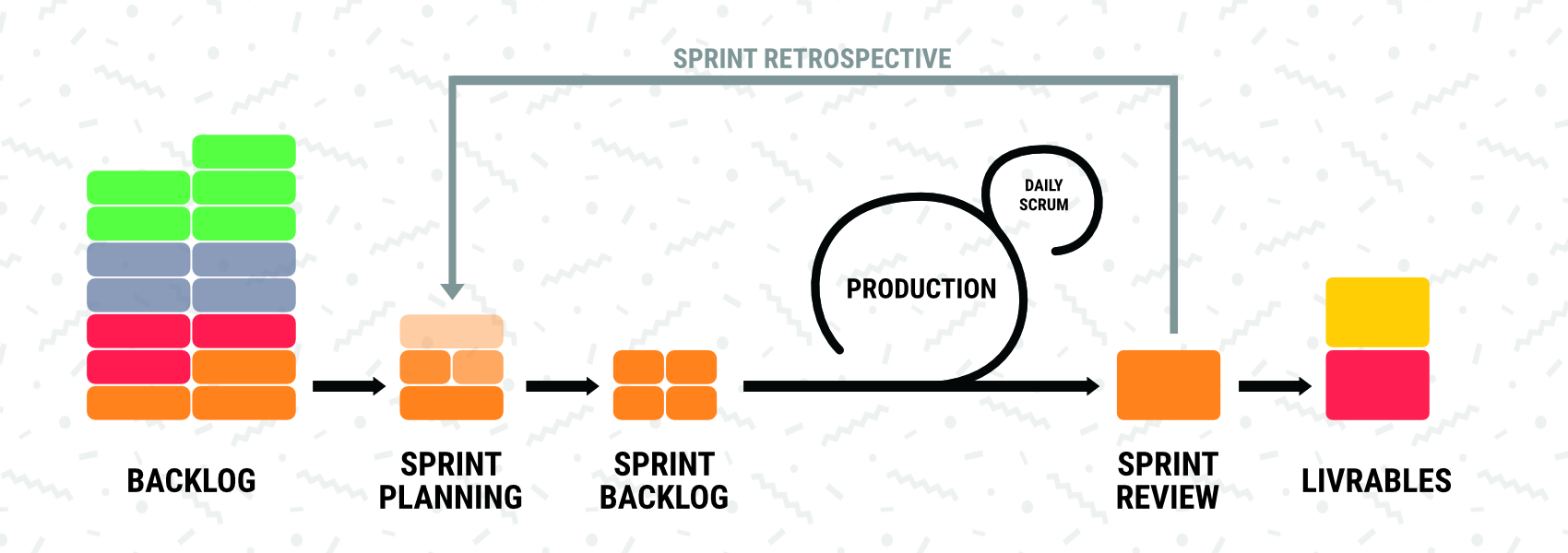 SPRINT RETROSPECTIVE

DAILY SCRUM

PRODUCTION

BACKLOG

SPRINT PLANNING

SPRINT BACKLOG

SPRINT REVIEW

LIVRABLES